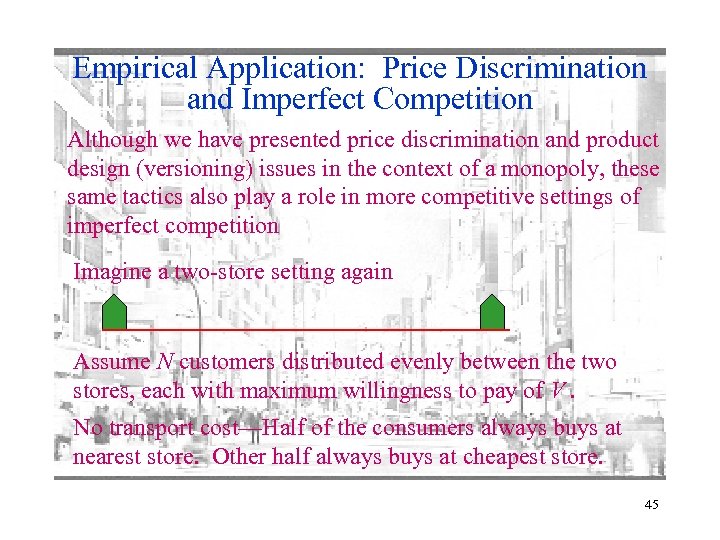 Empirical Application: Price Discrimination and Imperfect Competition

Although we have presented price discrimination and product design (versioning) issues in the context of a monopoly, these same tactics also play a role in more competitive settings of imperfect competition

Imagine a two-store setting again

Assume $N$ customers distributed evenly between the two stores, each with maximum willingness to pay of $V$.

No transport cost—Half of the consumers always buys at nearest store. Other half always buys at cheapest store.

45